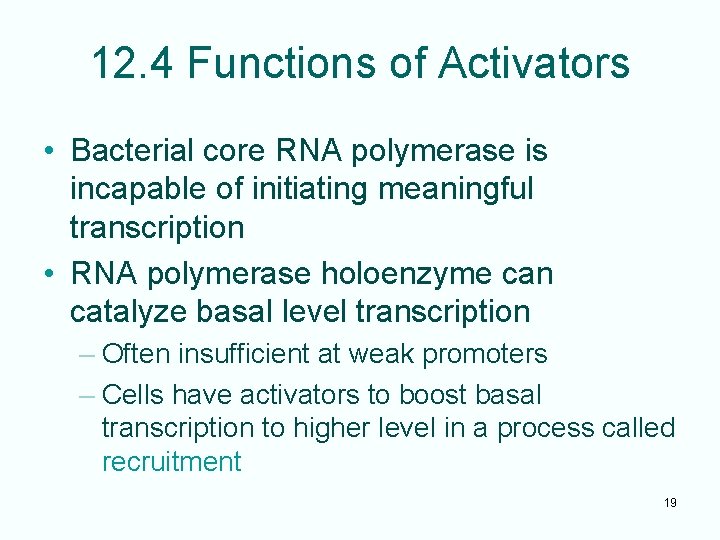 12.4 Functions of Activators

• Bacterial core RNA polymerase is incapable of initiating meaningful transcription

• RNA polymerase holoenzyme can catalyze basal level transcription

– Often insufficient at weak promoters

– Cells have activators to boost basal transcription to higher level in a process called recruitment

19